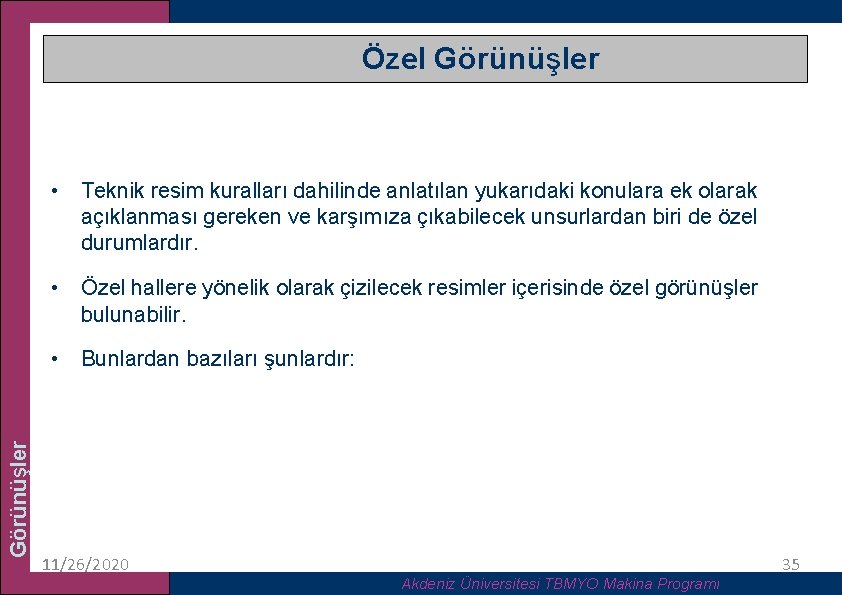 Özel Görünüşler

• Teknik resim kuralları dahilinde anlatılan yukarıdaki konulara ek olarak açıklanması gereken ve karşımıza çıkabilecek unsurlardan biri de özel durumlardır.

• Özel hallere yönelik olarak çizilecek resimler içerisinde özel görünüşler bulunabilir.

• Bunlardan bazıları şunlardır:

Görünüşler

11/26/2020

35

Akdeniz Üniversitesi TBMYO Makina Programı